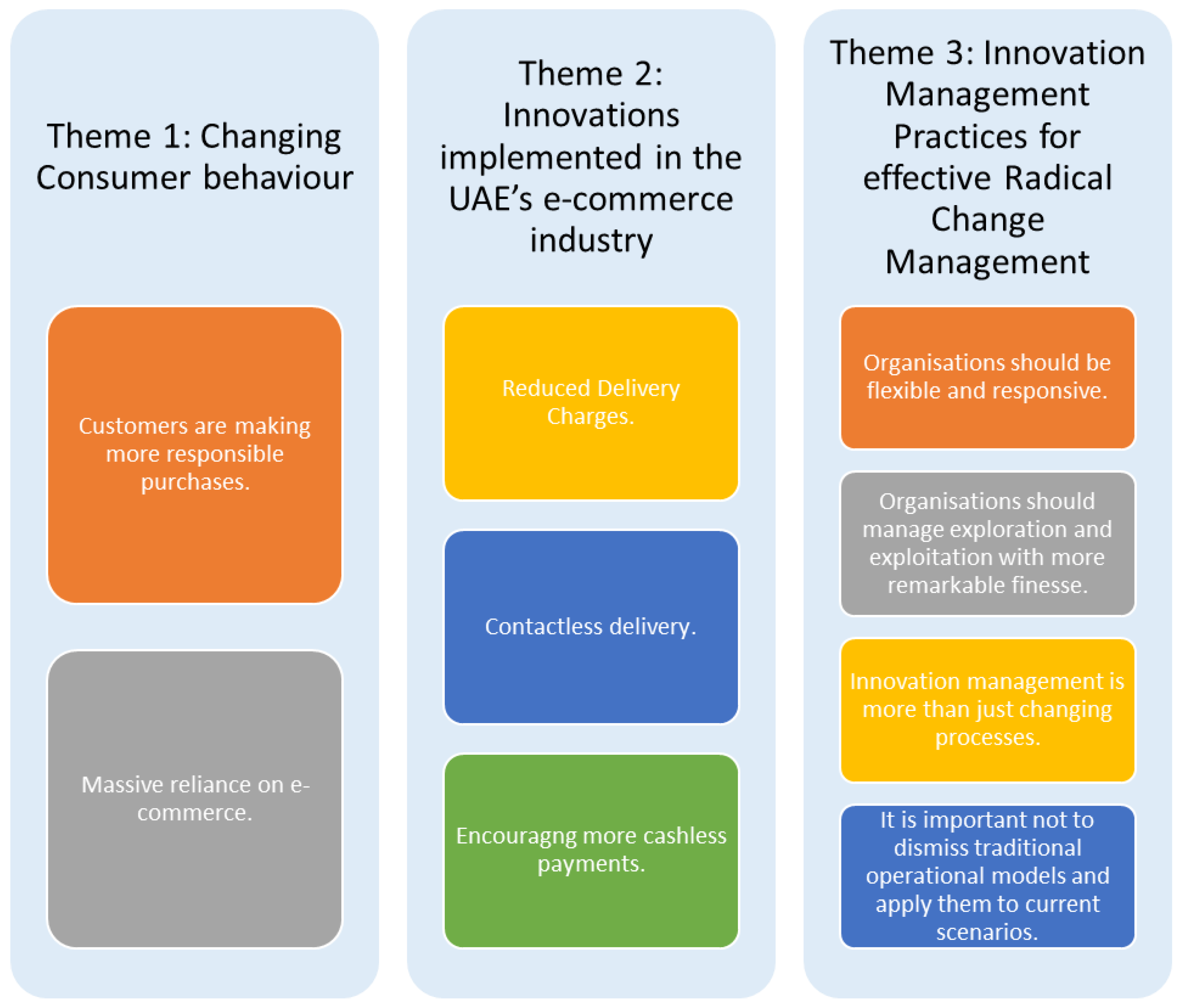 Theme 1: Changing Consumer behaviour

Customers are making more responsible purchases.

Massive reliance on e-commerce.

Theme 2: Innovations implemented in the UAE's e-commerce industry

Reduced Delivery Charges.

Contactless delivery.

Encouragng more cashless payments.

Theme 3: Innovation Management Practices for effective Radical Change Management

Organisations should be flexible and responsive.

Organisations should manage exploration and exploitation with more remarkable finesse.

Innovation management is more than just changing processes.

It is important not to dismiss traditional operational models and apply them to current scenarios.